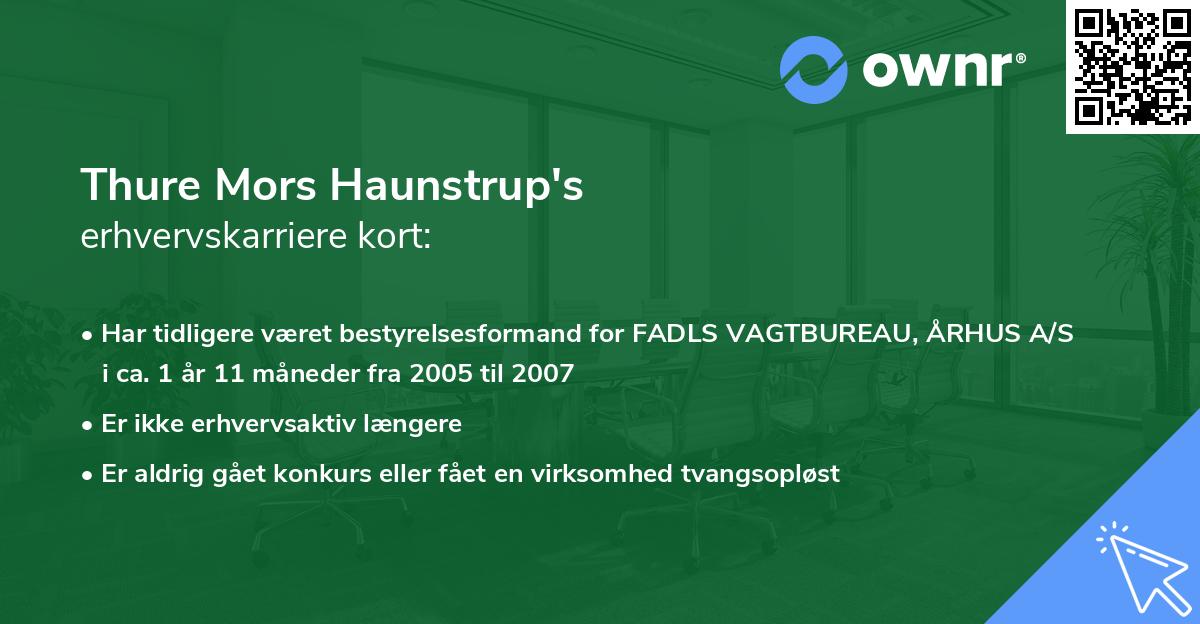 ownr®

Thure Mors Haunstrup's
erhvervskarriere kort:

• Har tidligere været bestyrelsesformand for FADLS VAGTBUREAU, ÅRHUS A/S i ca. 1 år 11 måneder fra 2005 til 2007

• Er ikke erhvervsaktiv længere

• Er aldrig gået konkurs eller fået en virksomhed tvangsopløst